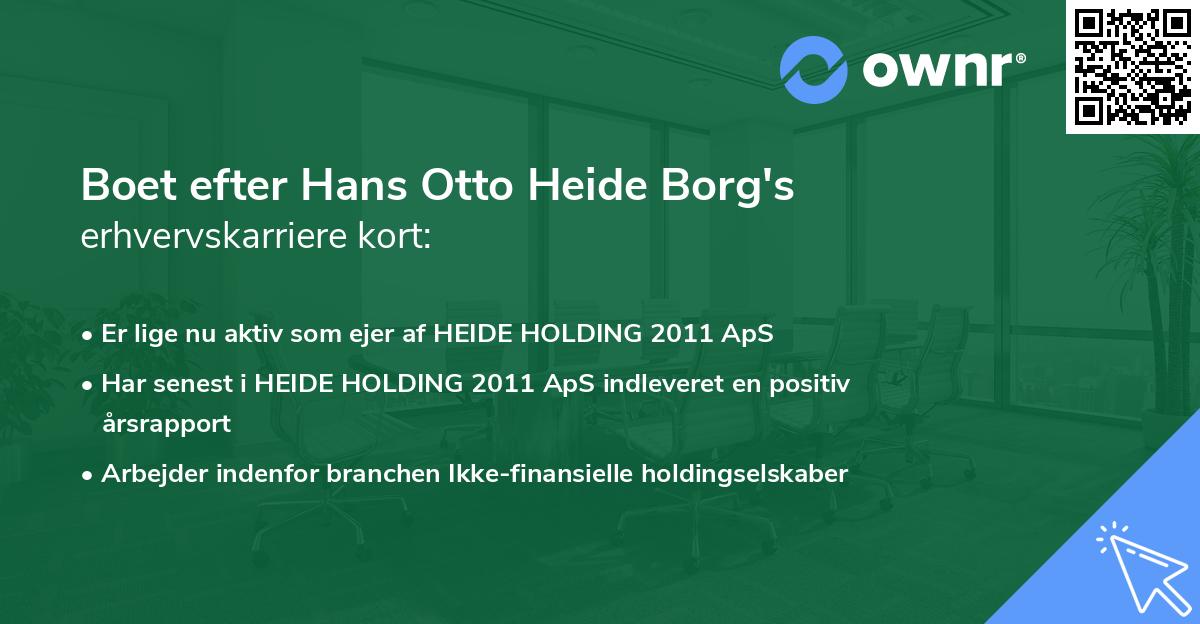 ownr®

Boet efter Hans Otto Heide Borg's erhvervskarriere kort:

• Er lige nu aktiv som ejer af HEIDE HOLDING 2011 ApS
• Har senest i HEIDE HOLDING 2011 ApS indleveret en positiv årsrapport
• Arbejder indenfor branchen Ikke-finansielle holdingselskaber